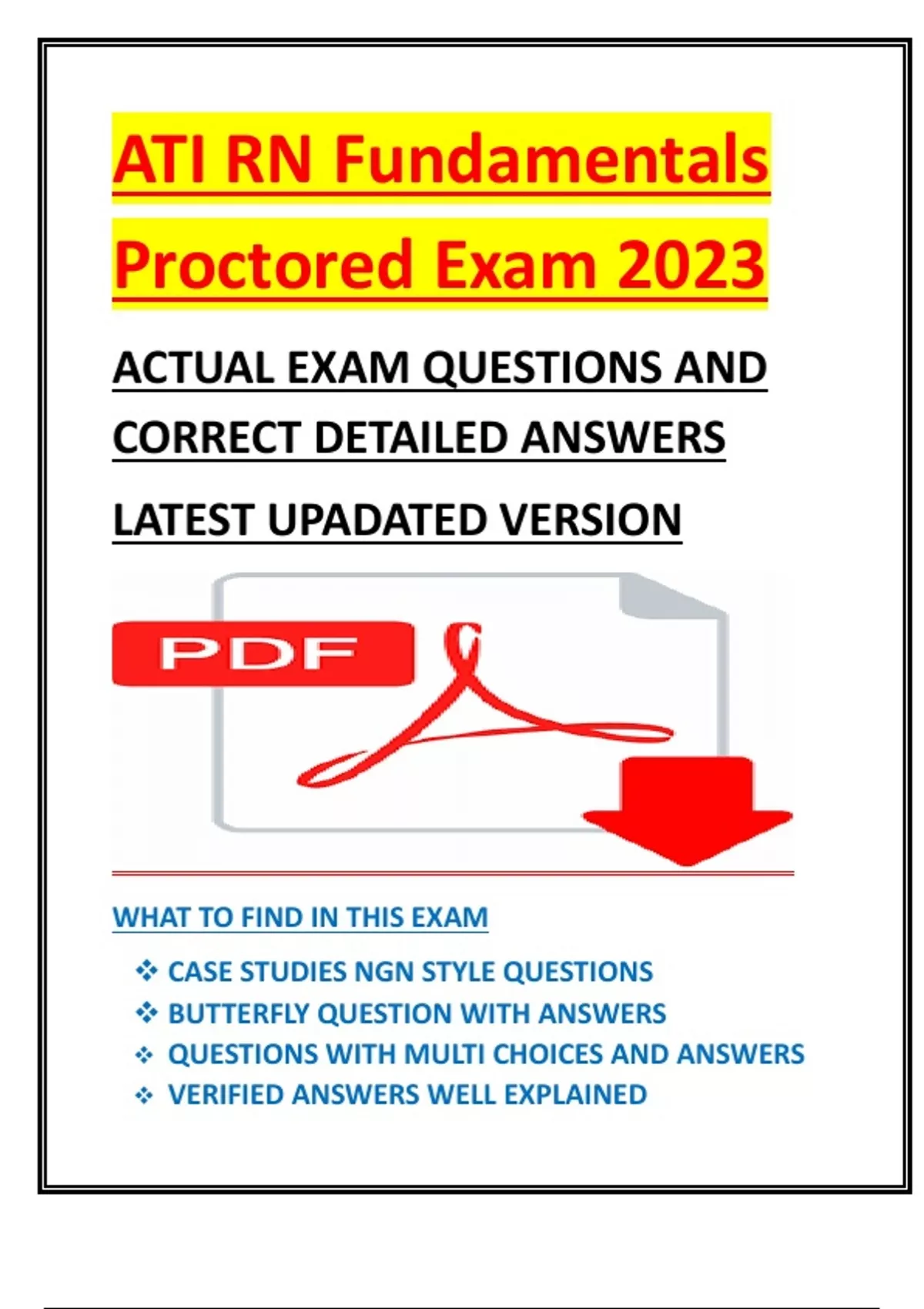 ATI RN Fundamentals

Proctored Exam 2023

ACTUAL EXAM QUESTIONS AND CORRECT DETAILED ANSWERS

LATEST UPADATED VERSION

PDF

WHAT TO FIND IN THIS EXAM

❖ CASE STUDIES NGN STYLE QUESTIONS
❖ BUTTERFLY QUESTION WITH ANSWERS
❖ QUESTIONS WITH MULTI CHOICES AND ANSWERS
❖ VERIFIED ANSWERS WELL EXPLAINED